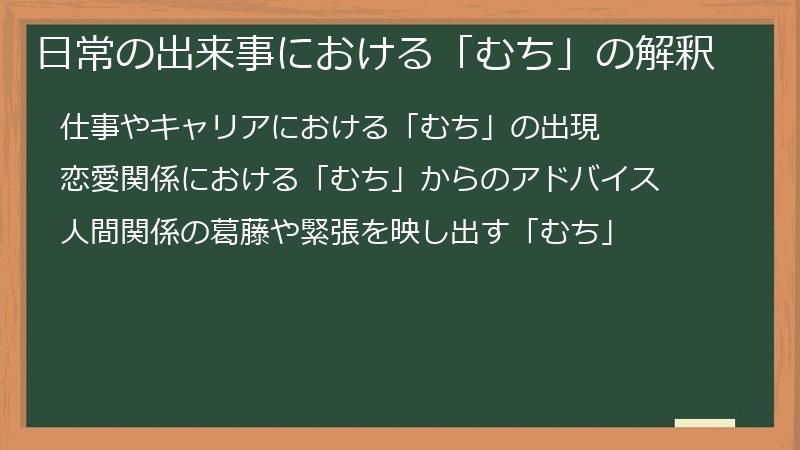 日常の出来事における「むち」の解釈

仕事やキャリアにおける「むち」の出現

恋愛関係における「むち」からのアドバイス

人間関係の葛藤や緊張を映し出す「むち」